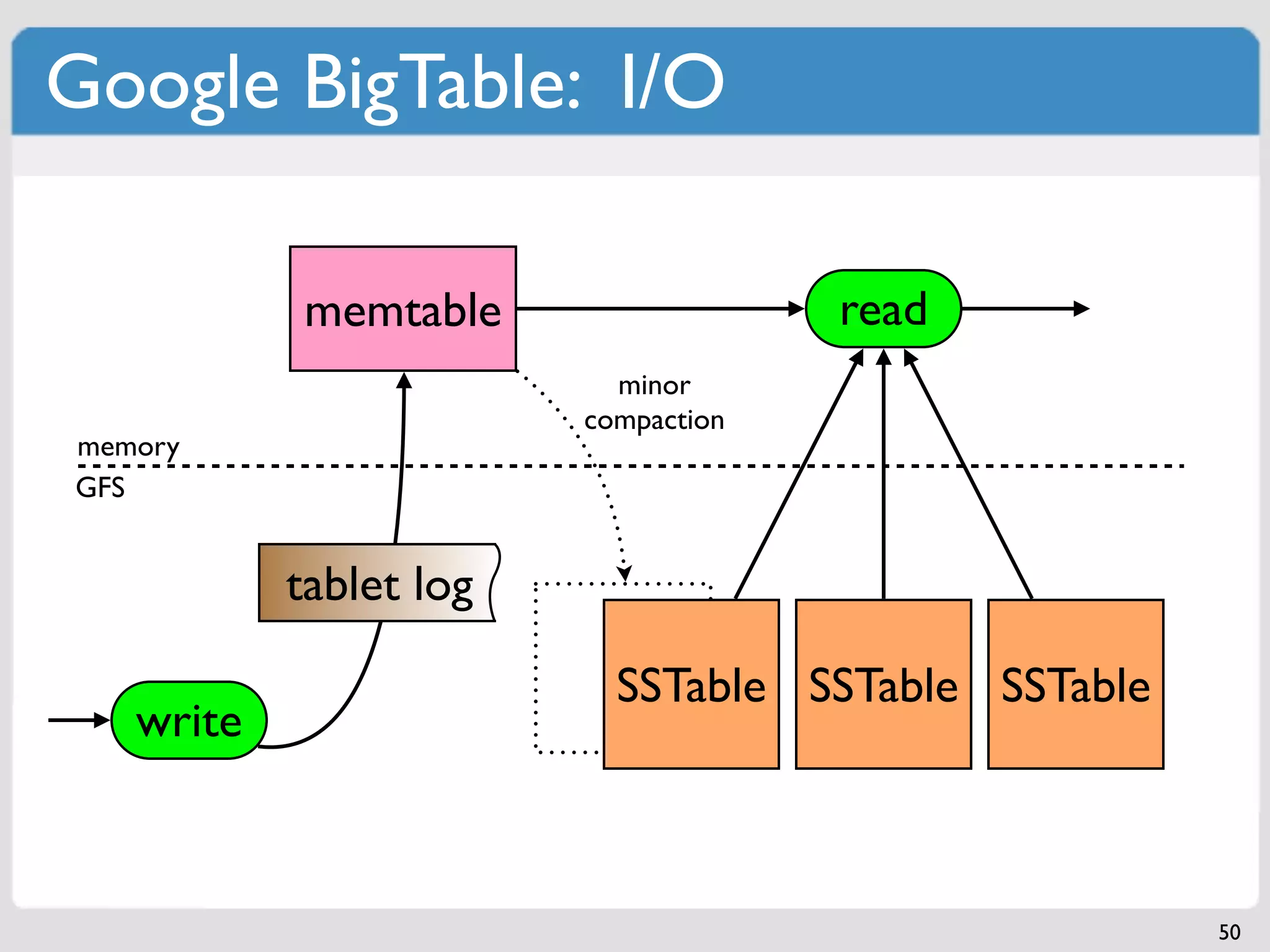 Google BigTable: I/O

memtable

read

minor compaction

memory

GFS

tablet log

write

SSTable

SSTable

SSTable

50